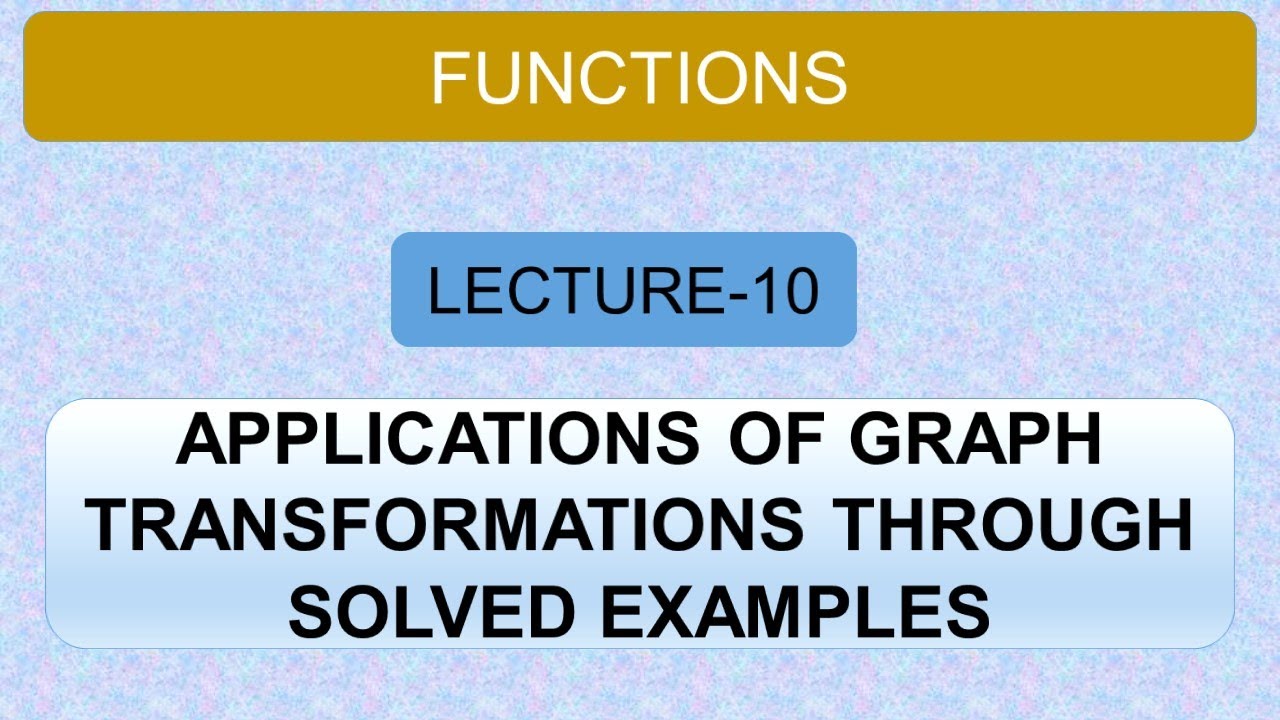 FUNCTIONS

LECTURE-10

APPLICATIONS OF GRAPH TRANSFORMATIONS THROUGH SOLVED EXAMPLES